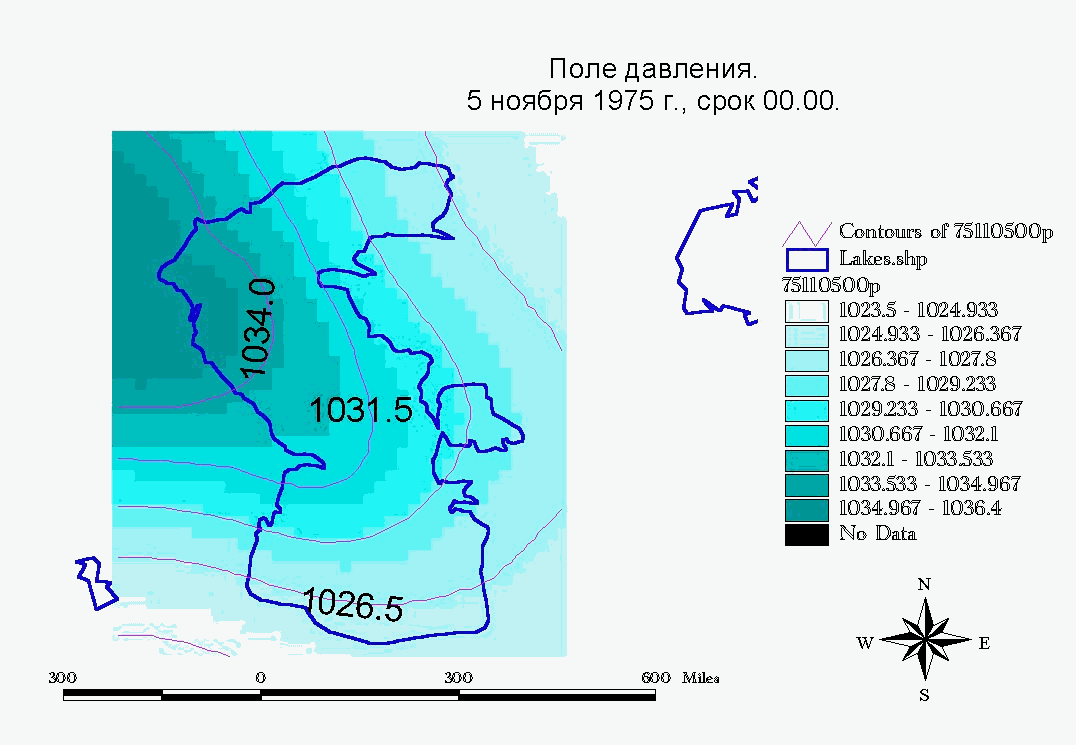 Поле давления.
5 ноября 1975 г., срок 00.00.

1034.0
1031.5
1026.5

Contours of 75110500p
Lakes.shp
75110500p
1023.5 - 1024.933
1024.933 - 1026.367
1026.367 - 1027.8
1027.8 - 1029.233
1029.233 - 1030.667
1030.667 - 1032.1
1032.1 - 1033.533
1033.533 - 1034.967
1034.967 - 1036.4
No Data

N
W
E
S

300 0 300 600 Miles